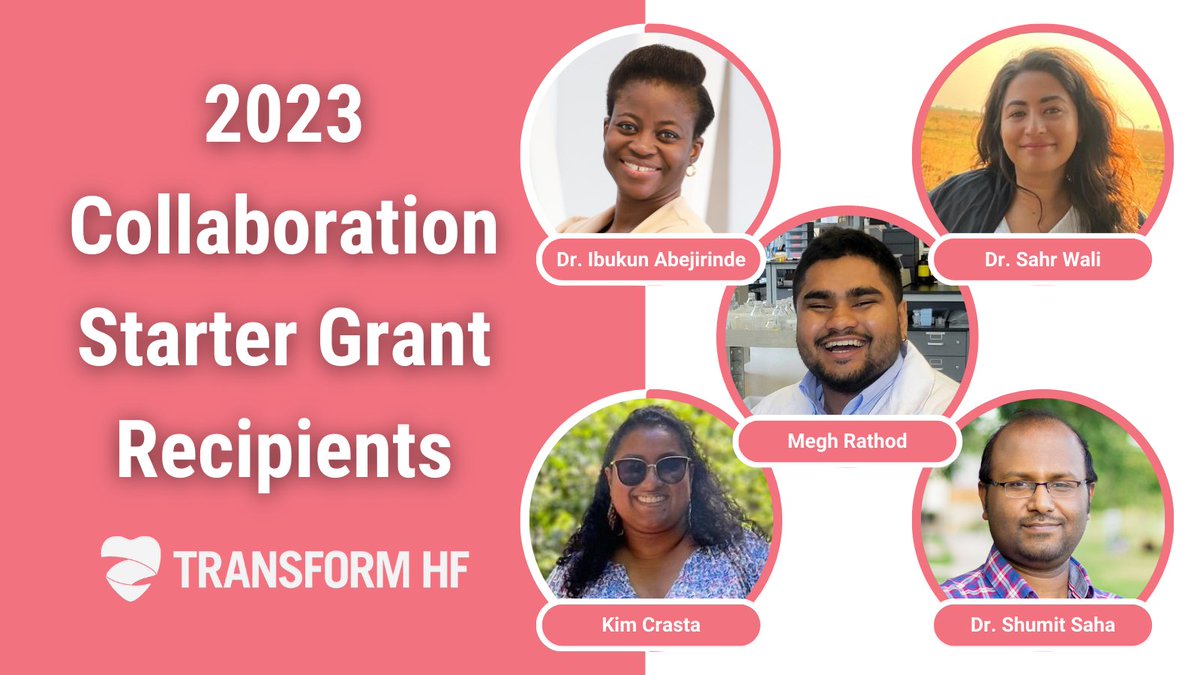 2023 Collaboration Starter Grant Recipients

TRANSFORM HF

Dr. Ibukun Abejirinde

Dr. Sahr Wali

Megh Rathod

Kim Crasta

Dr. Shumit Saha